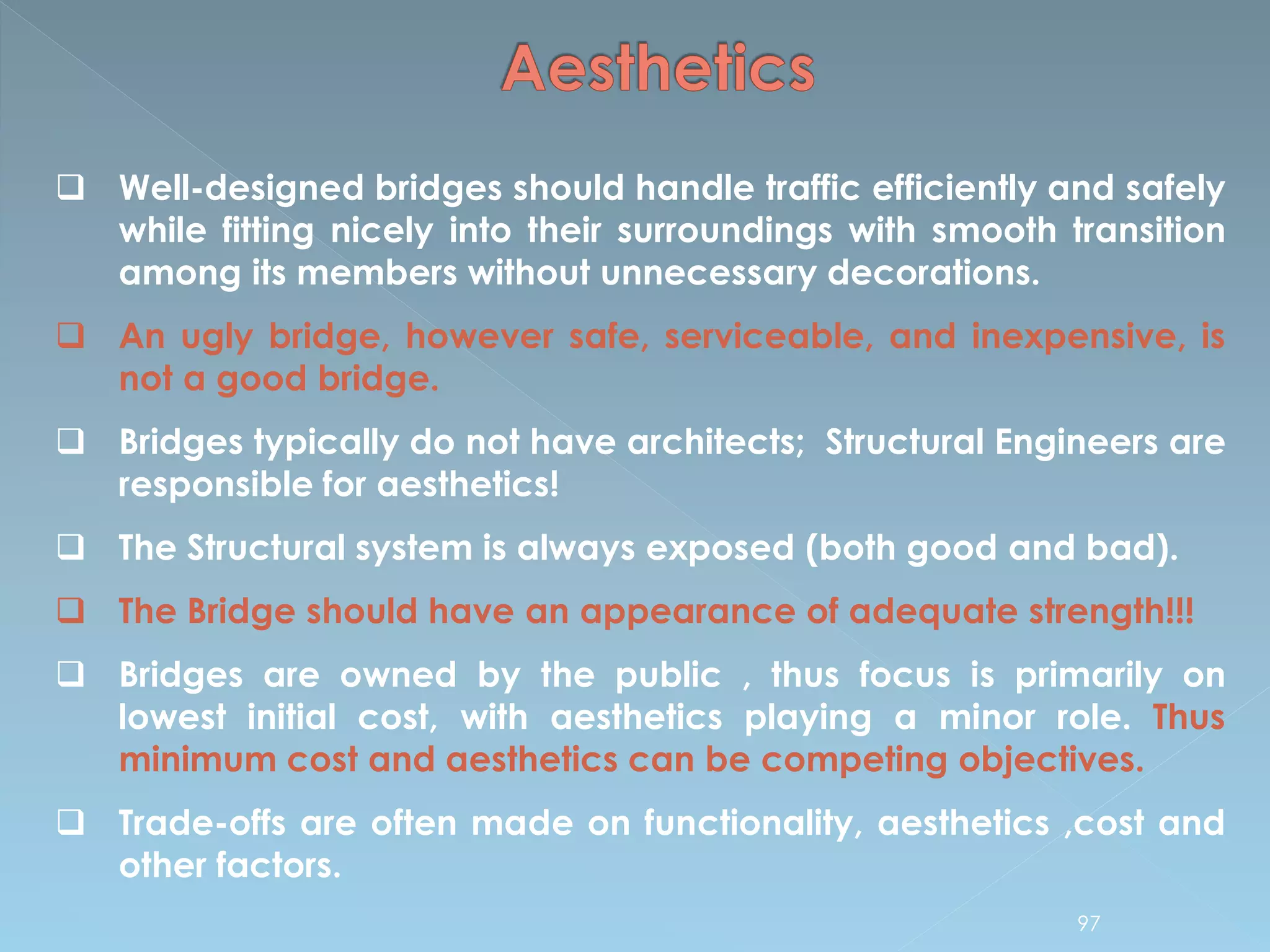 Aesthetics

❑ Well-designed bridges should handle traffic efficiently and safely while fitting nicely into their surroundings with smooth transition among its members without unnecessary decorations.

❑ An ugly bridge, however safe, serviceable, and inexpensive, is not a good bridge.

❑ Bridges typically do not have architects; Structural Engineers are responsible for aesthetics!

❑ The Structural system is always exposed (both good and bad).

❑ The Bridge should have an appearance of adequate strength!!!

❑ Bridges are owned by the public , thus focus is primarily on lowest initial cost, with aesthetics playing a minor role. Thus minimum cost and aesthetics can be competing objectives.

❑ Trade-offs are often made on functionality, aesthetics ,cost and other factors.

97